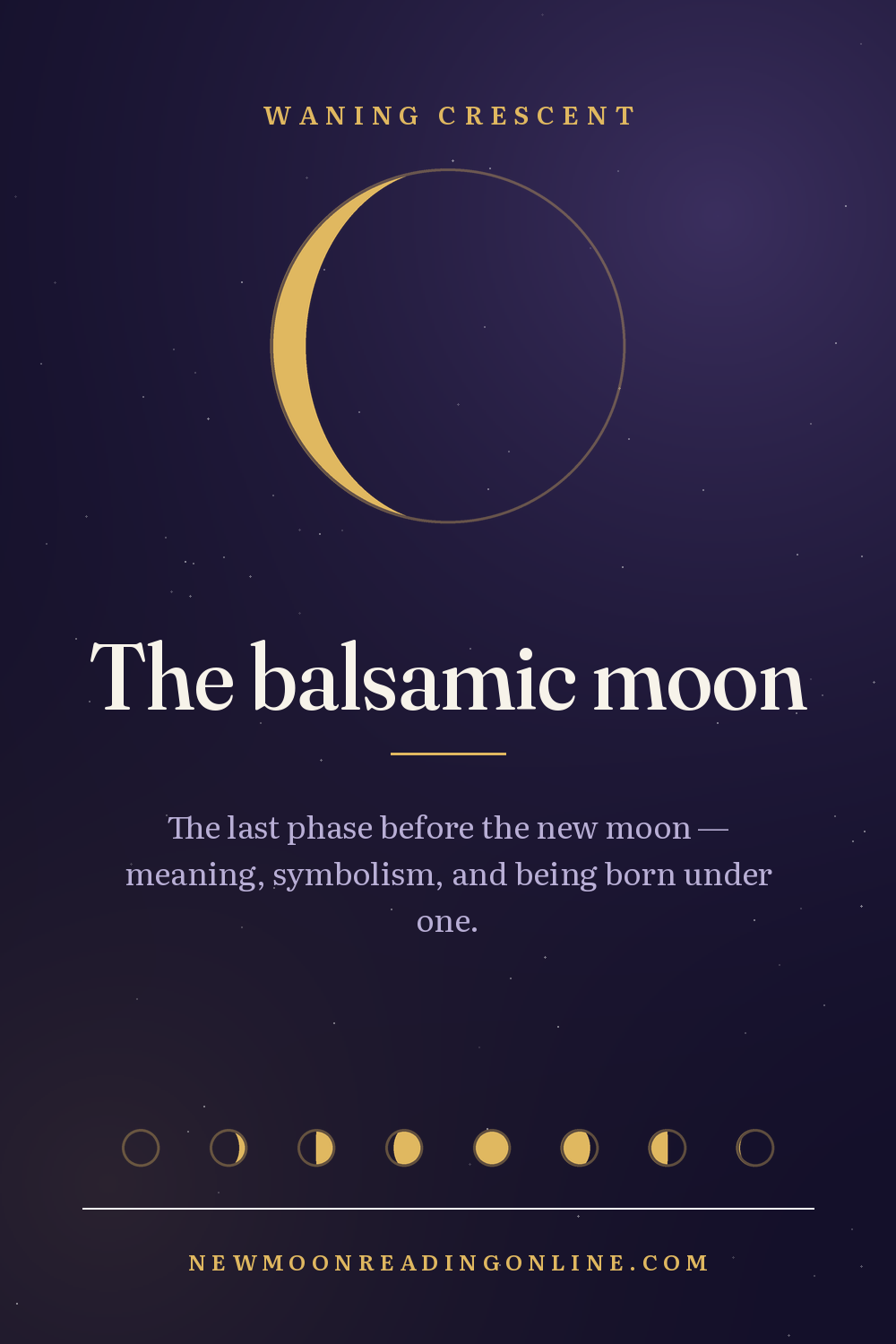 WANING CRESCENT

The balsamic moon

The last phase before the new moon — meaning, symbolism, and being born under one.

NEWMOONREADINGONLINE.COM